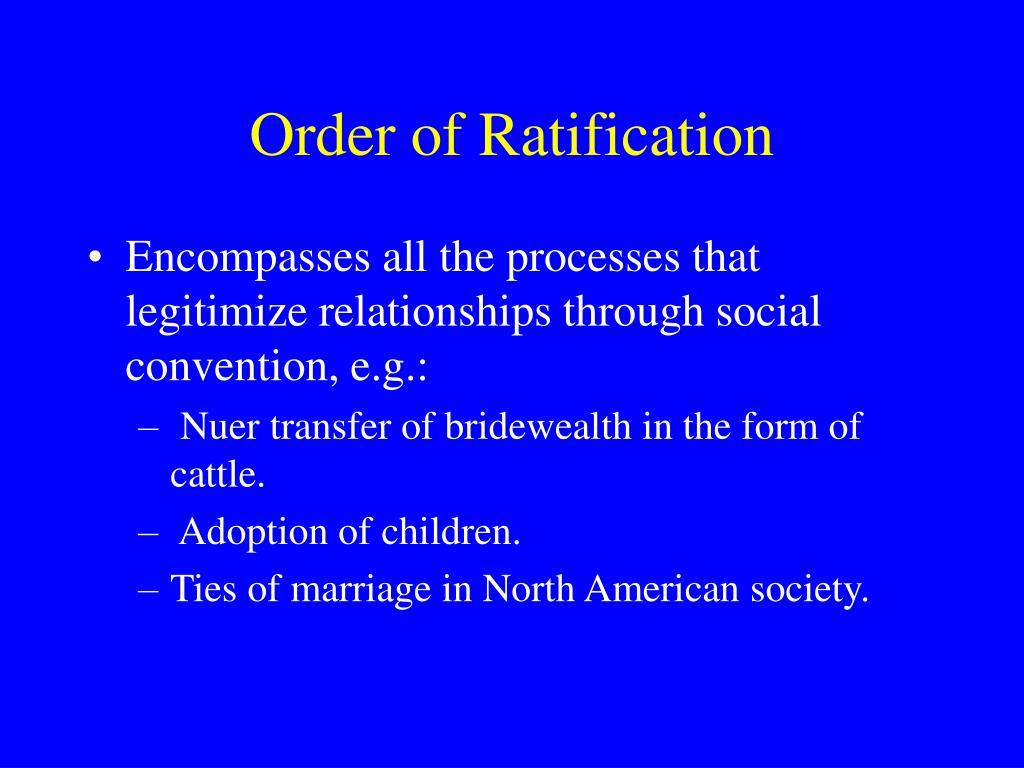 Order of Ratification

• Encompasses all the processes that legitimize relationships through social convention, e.g.:
– Nuer transfer of bridewealth in the form of cattle.
– Adoption of children.
– Ties of marriage in North American society.